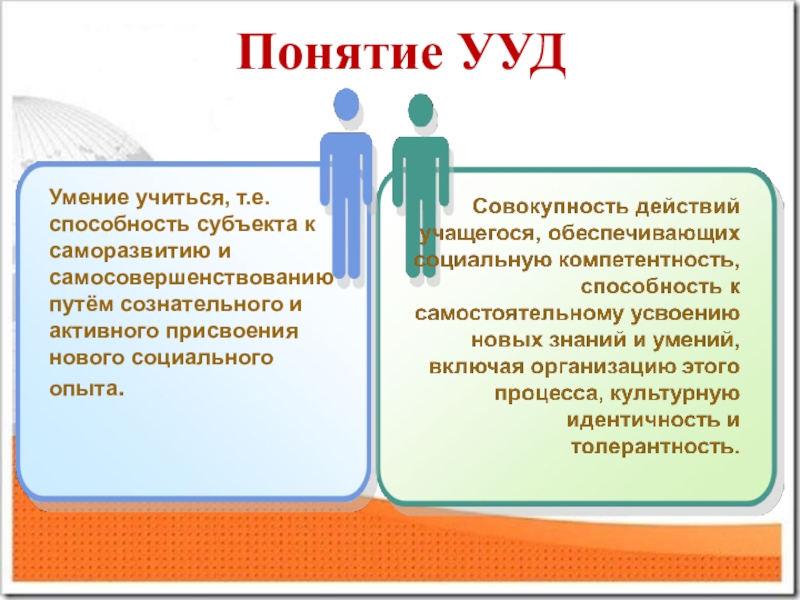 Понятие УУД

Умение учиться, т.е. способность субъекта к саморазвитию и самосовершенствованию путём сознательного и активного присвоения нового социального опыта.

Совокупность действий учащегося, обеспечивающих социальную компетентность, способность к самостоятельному усвоению новых знаний и умений, включая организацию этого процесса, культурную идентичность и толерантность.